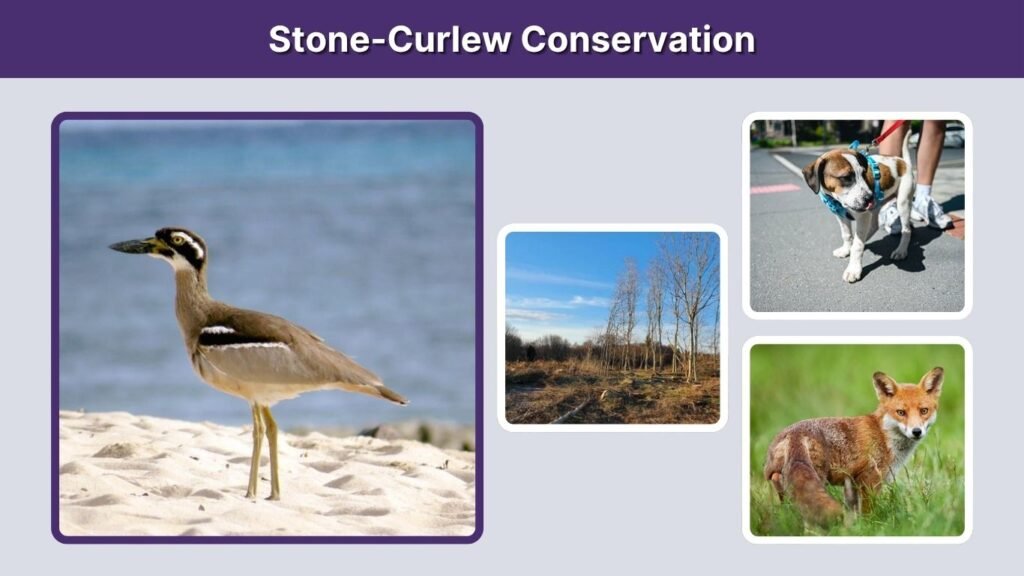 Stone-Curlew Conservation